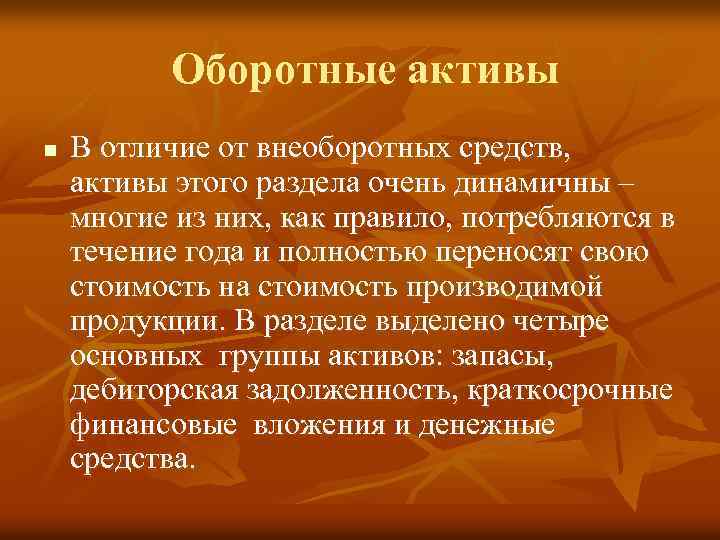 Оборотные активы

■ В отличие от внеоборотных средств, активы этого раздела очень динамичны – многие из них, как правило, потребляются в течение года и полностью переносят свою стоимость на стоимость производимой продукции. В разделе выделено четыре основных группы активов: запасы, дебиторская задолженность, краткосрочные финансовые вложения и денежные средства.